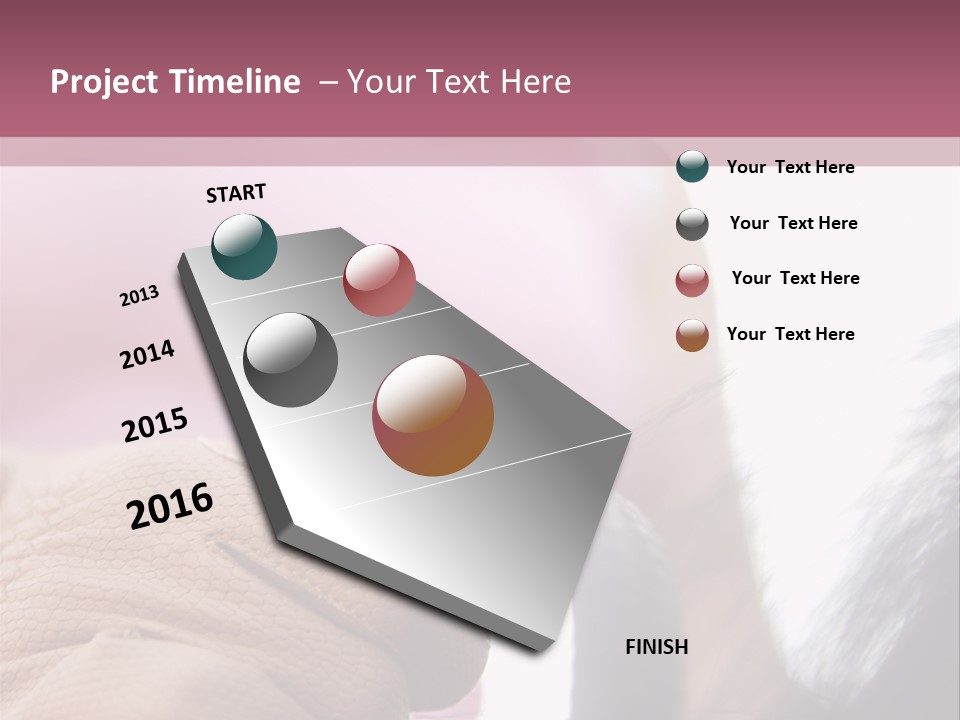 Project Timeline – Your Text Here

START

2013

2014

2015

2016

FINISH

Your Text Here

Your Text Here

Your Text Here

Your Text Here